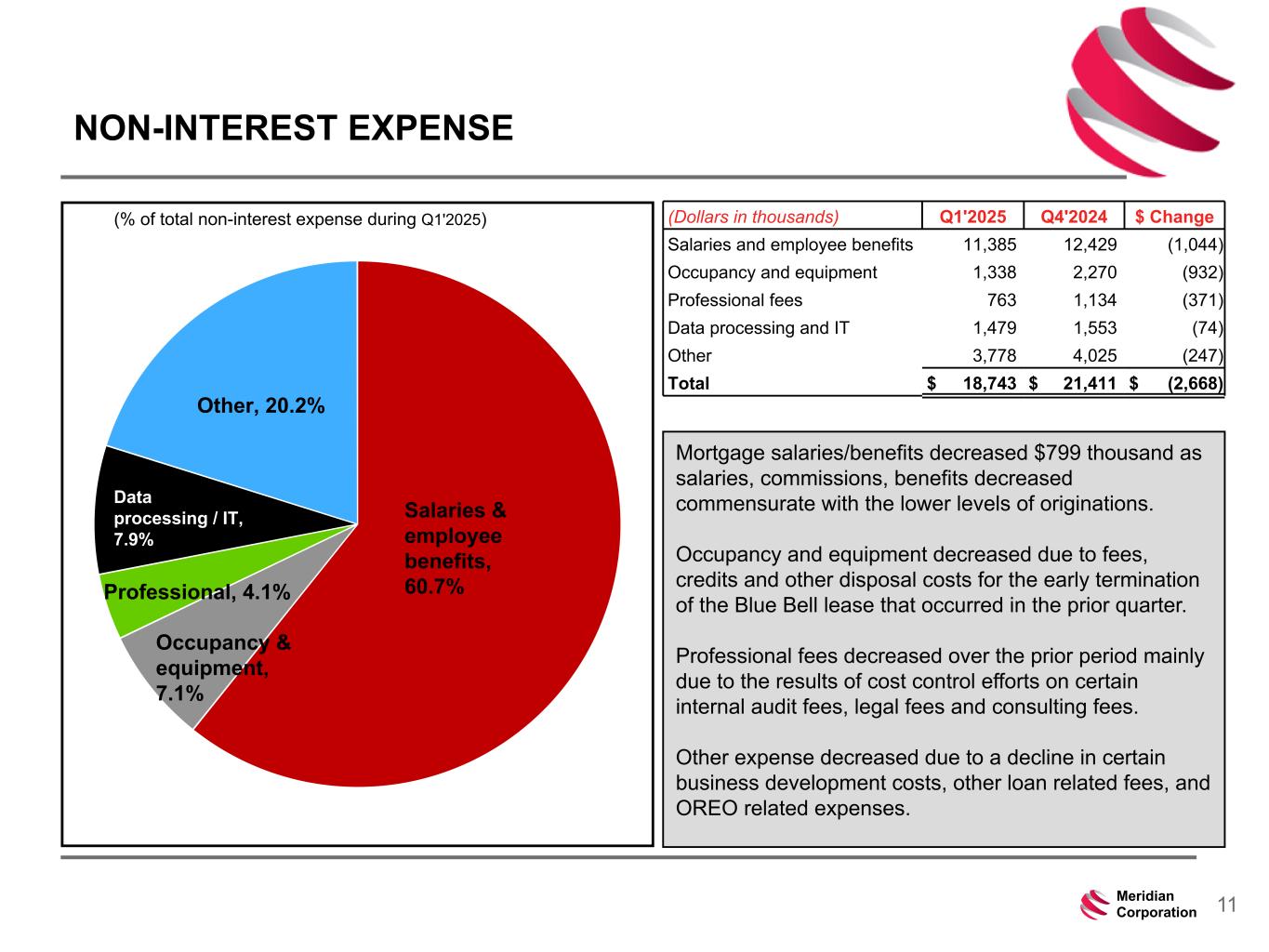 NON-INTEREST EXPENSE

(% of total non-interest expense during Q1'2025)

Other, 20.2%

Data processing / IT, 7.9%

Professional, 4.1%

Occupancy & equipment, 7.1%

Salaries & employee benefits, 60.7%

| (Dollars in thousands) | Q1'2025 | Q4'2024 | $ Change |
|---|---|---|---|
| Salaries and employee benefits | 11,385 | 12,429 | (1,044) |
| Occupancy and equipment | 1,338 | 2,270 | (932) |
| Professional fees | 763 | 1,134 | (371) |
| Data processing and IT | 1,479 | 1,553 | (74) |
| Other | 3,778 | 4,025 | (247) |
| Total | $ 18,743 | $ 21,411 | $ (2,668) |

Mortgage salaries/benefits decreased $799 thousand as salaries, commissions, benefits decreased commensurate with the lower levels of originations.

Occupancy and equipment decreased due to fees, credits and other disposal costs for the early termination of the Blue Bell lease that occurred in the prior quarter.

Professional fees decreased over the prior period mainly due to the results of cost control efforts on certain internal audit fees, legal fees and consulting fees.

Other expense decreased due to a decline in certain business development costs, other loan related fees, and OREO related expenses.

Meridian Corporation

11